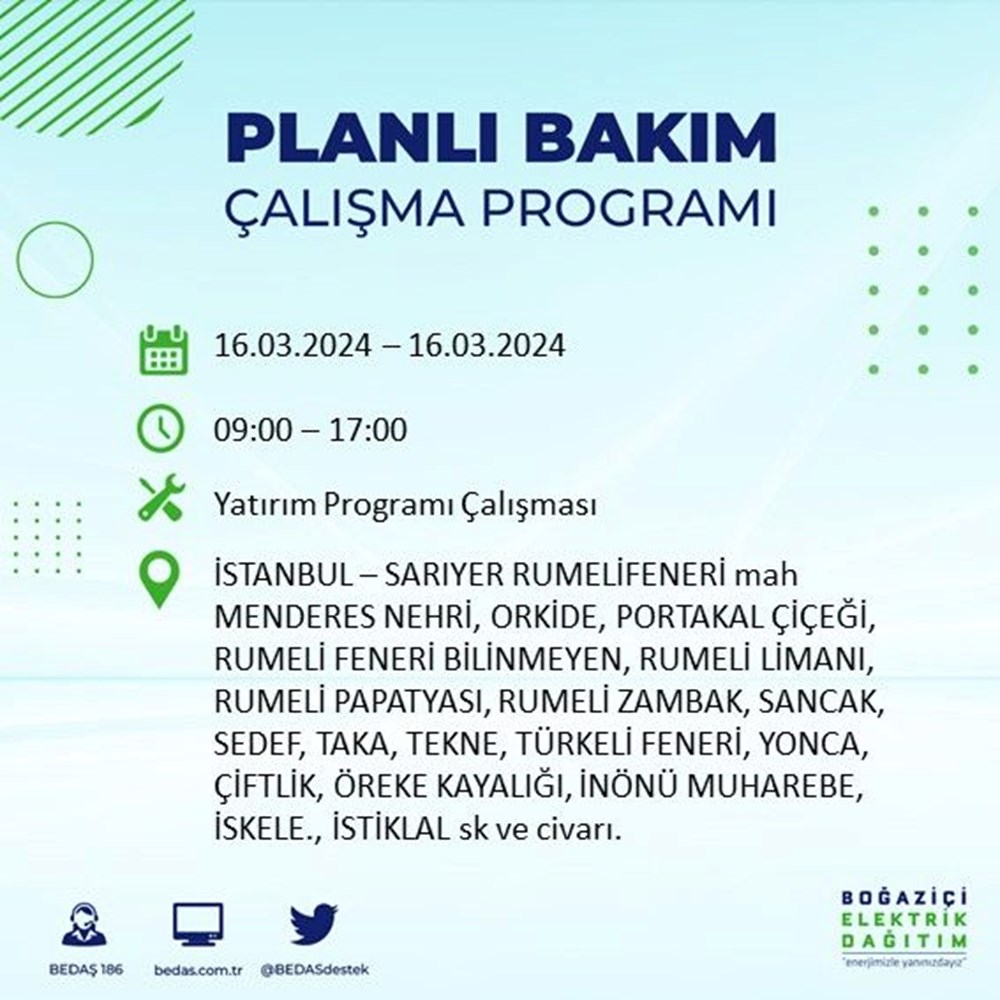 PLANLI BAKIM
ÇALIŞMA PROGRAMI

16.03.2024 – 16.03.2024

09:00 – 17:00

Yatırım Programı Çalışması

İSTANBUL – SARIYER RUMELİFENERİ mah MENDERES NEHRİ, ORKİDE, PORTAKAL ÇİÇEĞİ, RUMELİ FENERİ BİLİNMEYEN, RUMELİ LİMANI, RUMELİ PAPATYASI, RUMELİ ZAMBAK, SANCAK, SEDEF, TAKA, TEKNE, TÜRKELİ FENERİ, YONCA, ÇİFTLİK, ÖREKE KAYALIĞI, İNÖNÜ MUHAREBE, İSKELE., İSTİKLAL sk ve civarı.

BEDAŞ 186
bedas.com.tr
@BEDASdestek

BOĞAZİÇİ
ELEKTRİK
DAĞITIM
"enerjimizle yanınızdayız"